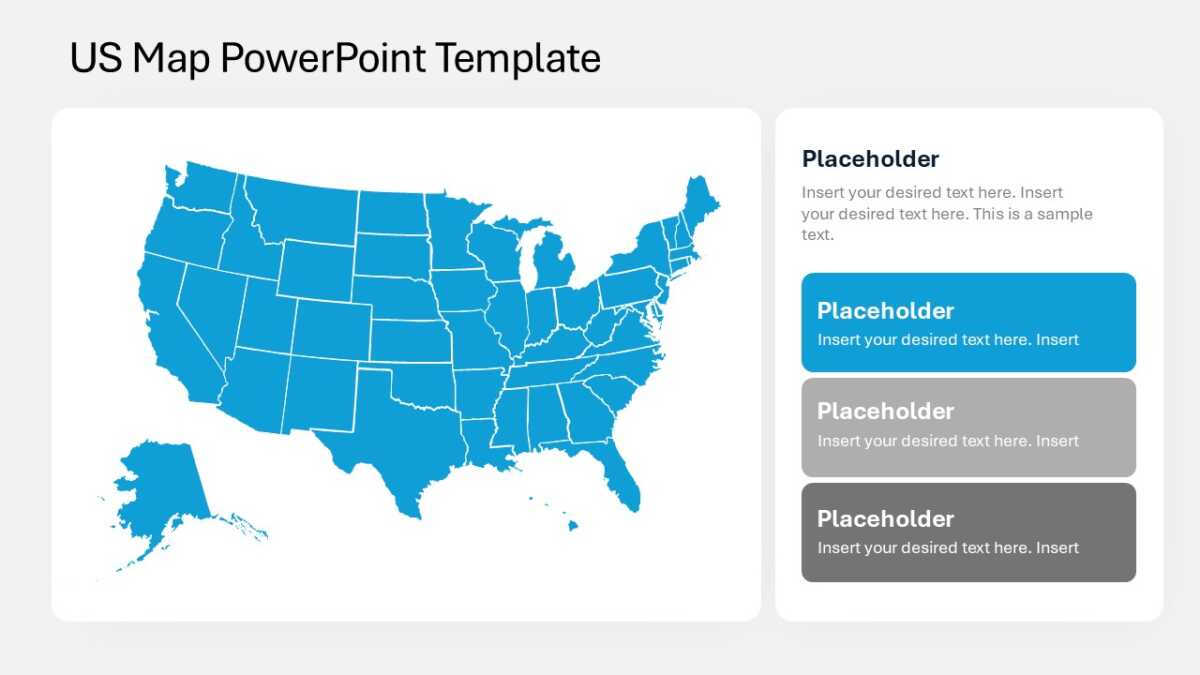 US Map PowerPoint Template

Placeholder

Insert your desired text here. Insert your desired text here. This is a sample text.

Placeholder

Insert your desired text here. Insert

Placeholder

Insert your desired text here. Insert

Placeholder

Insert your desired text here. Insert